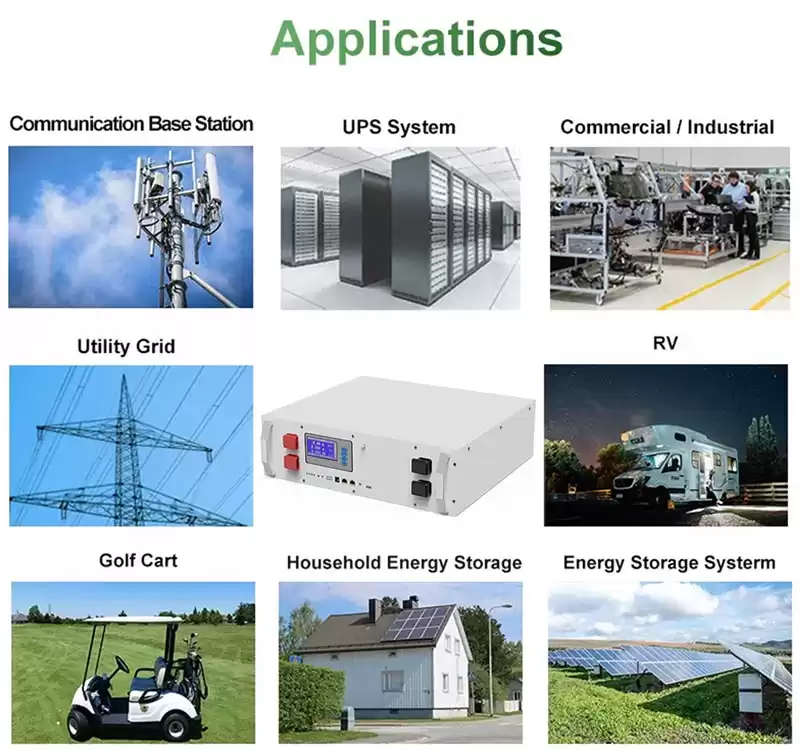 Applications

Communication Base Station

UPS System

Commercial / Industrial

Utility Grid

RV

Golf Cart

Household Energy Storage

Energy Storage Systerm